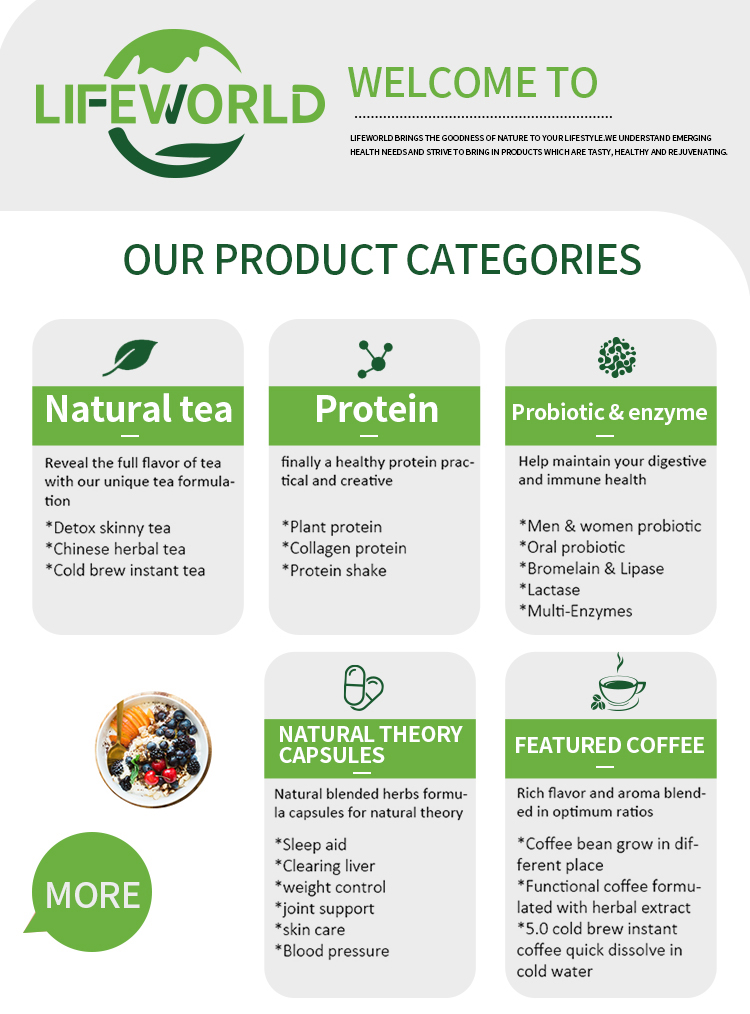 LIFEWORLD

WELCOME TO

LIFEWORLD BRINGS THE GOODNESS OF NATURE TO YOUR LIFESTYLE.WE UNDERSTAND EMERGING HEALTH NEEDS AND STRIVE TO BRING IN PRODUCTS WHICH ARE TASTY, HEALTHY AND REJUVENATING.

OUR PRODUCT CATEGORIES

Natural tea

Reveal the full flavor of tea with our unique tea formulation

*Detox skinny tea
*Chinese herbal tea
*Cold brew instant tea

Protein

finally a healthy protein practical and creative

*Plant protein
*Collagen protein
*Protein shake

Probiotic & enzyme

Help maintain your digestive and immune health

*Men & women probiotic
*Oral probiotic
*Bromelain & Lipase
*Lactase
*Multi-Enzymes

NATURAL THEORY CAPSULES

Natural blended herbs formula capsules for natural theory

*Sleep aid
*Clearing liver
*weight control
*joint support
*skin care
*Blood pressure

FEATURED COFFEE

Rich flavor and aroma blended in optimum ratios

*Coffee bean grow in different place
*Functional coffee formulated with herbal extract
*5.0 cold brew instant coffee quick dissolve in cold water

MORE